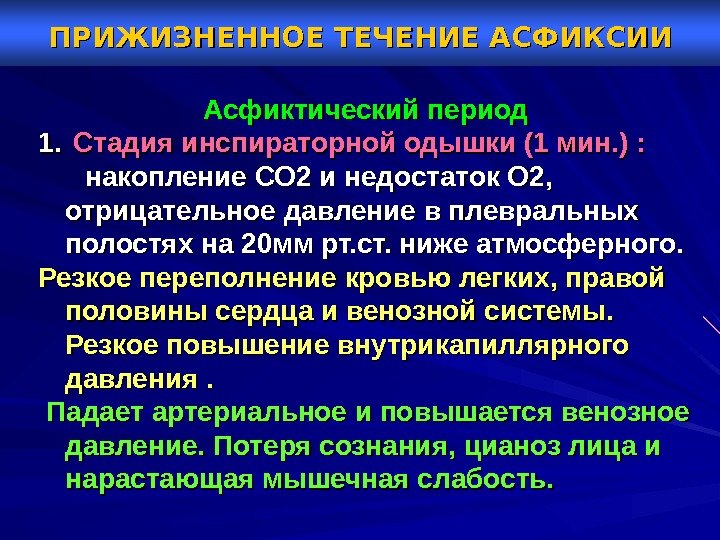 ПРИЖИЗНЕННОЕ ТЕЧЕНИЕ АСФИКСИИ

Асфиктический период

1. Стадия инспираторной одышки (1 мин.) : накопление СО2 и недостаток О2, отрицательное давление в плевральных полостях на 20мм рт.ст. ниже атмосферного.

Резкое переполнение кровью легких, правой половины сердца и венозной системы. Резкое повышение внутрикапиллярного давления .

Падает артериальное и повышается венозное давление. Потеря сознания, цианоз лица и нарастающая мышечная слабость.